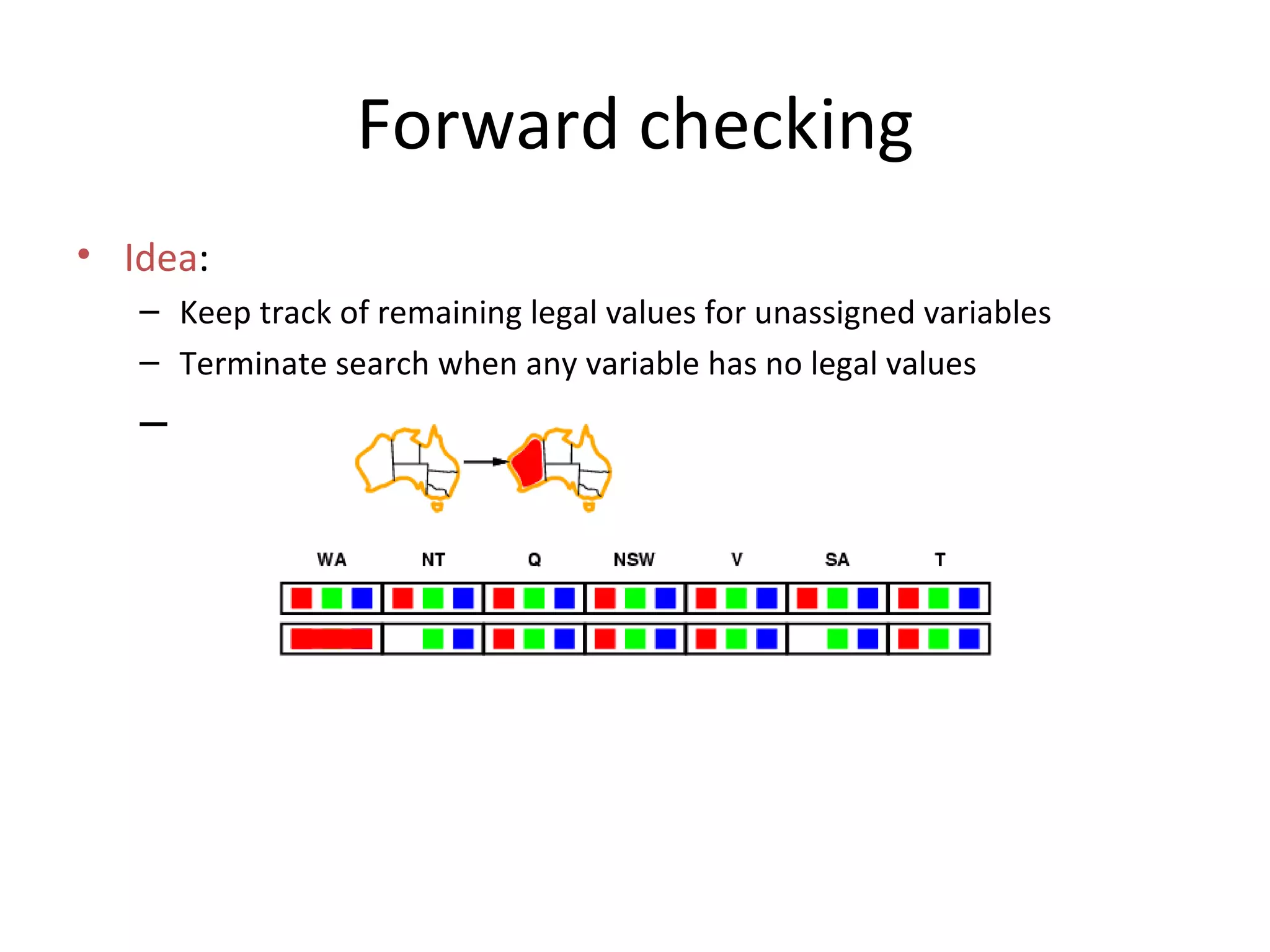 Forward checking

• Idea:
– Keep track of remaining legal values for unassigned variables
– Terminate search when any variable has no legal values
–

WA NT Q NSW V SA T